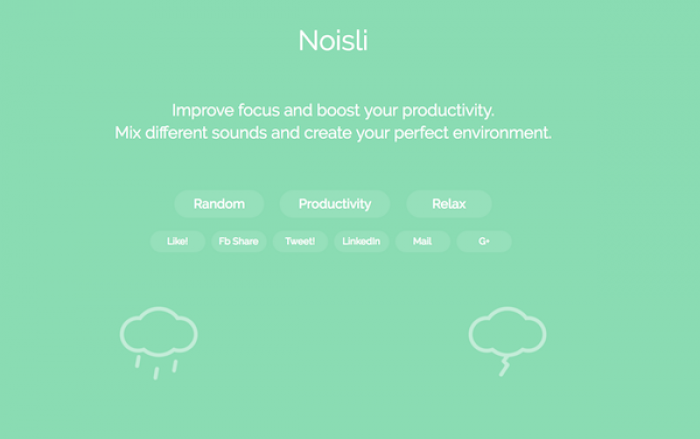 Noisli

Improve focus and boost your productivity.
Mix different sounds and create your perfect environment.

Random Productivity Relax

Like! Fb Share Tweet! LinkedIn Mail G+